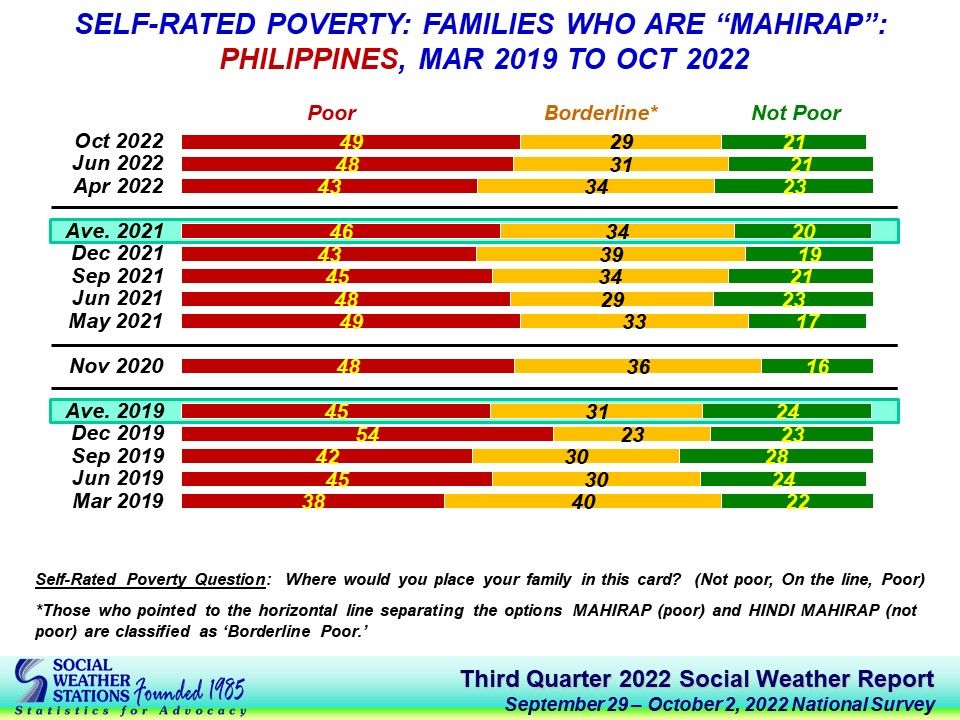 SELF-RATED POVERTY: FAMILIES WHO ARE "MAHIRAP": PHILIPPINES, MAR 2019 TO OCT 2022

| | Poor | Borderline* | Not Poor |
|---|---|---|---|
| Oct 2022 | 49 | 29 | 21 |
| Jun 2022 | 48 | 31 | 21 |
| Apr 2022 | 43 | 34 | 23 |
| Ave. 2021 | 46 | 34 | 20 |
| Dec 2021 | 43 | 39 | 19 |
| Sep 2021 | 45 | 34 | 21 |
| Jun 2021 | 48 | 29 | 23 |
| May 2021 | 49 | 33 | 17 |
| Nov 2020 | 48 | 36 | 16 |
| Ave. 2019 | 45 | 31 | 24 |
| Dec 2019 | 54 | 23 | 23 |
| Sep 2019 | 42 | 30 | 28 |
| Jun 2019 | 45 | 30 | 24 |
| Mar 2019 | 38 | 40 | 22 |

Self-Rated Poverty Question: Where would you place your family in this card? (Not poor, On the line, Poor)

*Those who pointed to the horizontal line separating the options MAHIRAP (poor) and HINDI MAHIRAP (not poor) are classified as 'Borderline Poor.'

SOCIAL WEATHER STATIONS Founded 1985
Statistics for Advocacy

Third Quarter 2022 Social Weather Report
September 29 – October 2, 2022 National Survey